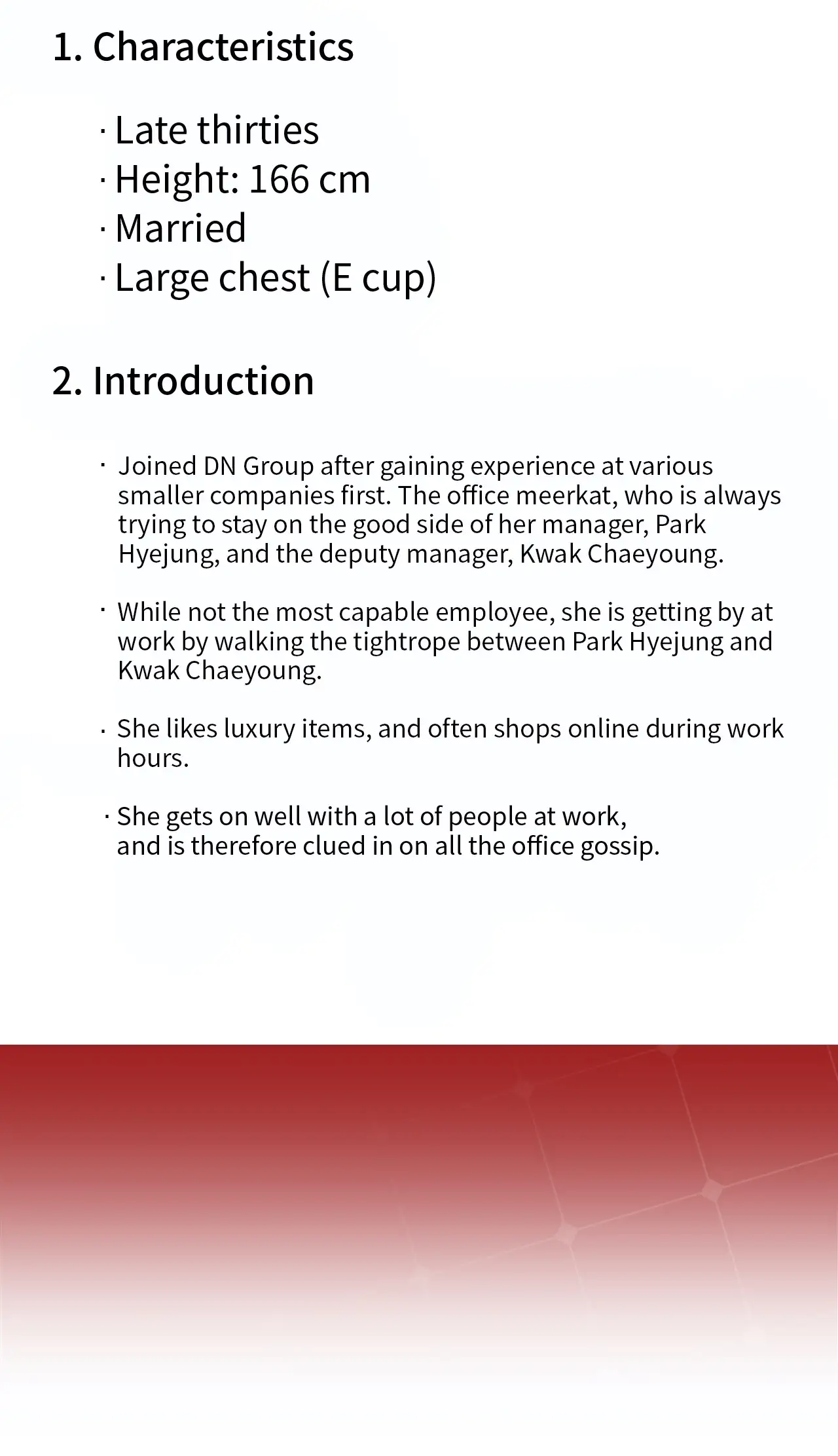 1. Characteristics

· Late thirties
· Height: 166 cm
· Married
· Large chest (E cup)

2. Introduction

· Joined DN Group after gaining experience at various smaller companies first. The office meerkat, who is always trying to stay on the good side of her manager, Park Hyejung, and the deputy manager, Kwak Chaeyoung.

· While not the most capable employee, she is getting by at work by walking the tightrope between Park Hyejung and Kwak Chaeyoung.

· She likes luxury items, and often shops online during work hours.

· She gets on well with a lot of people at work, and is therefore clued in on all the office gossip.